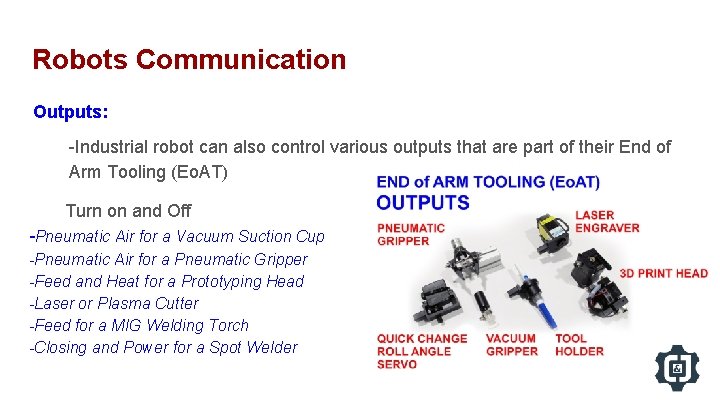 Robots Communication

Outputs:

-Industrial robot can also control various outputs that are part of their End of Arm Tooling (EoAT)

Turn on and Off

-Pneumatic Air for a Vacuum Suction Cup
-Pneumatic Air for a Pneumatic Gripper
-Feed and Heat for a Prototyping Head
-Laser or Plasma Cutter
-Feed for a MIG Welding Torch
-Closing and Power for a Spot Welder

END of ARM TOOLING (EoAT)
OUTPUTS

PNEUMATIC GRIPPER

LASER ENGRAVER

3D PRINT HEAD

QUICK CHANGE ROLL ANGLE SERVO

VACUUM GRIPPER

TOOL HOLDER